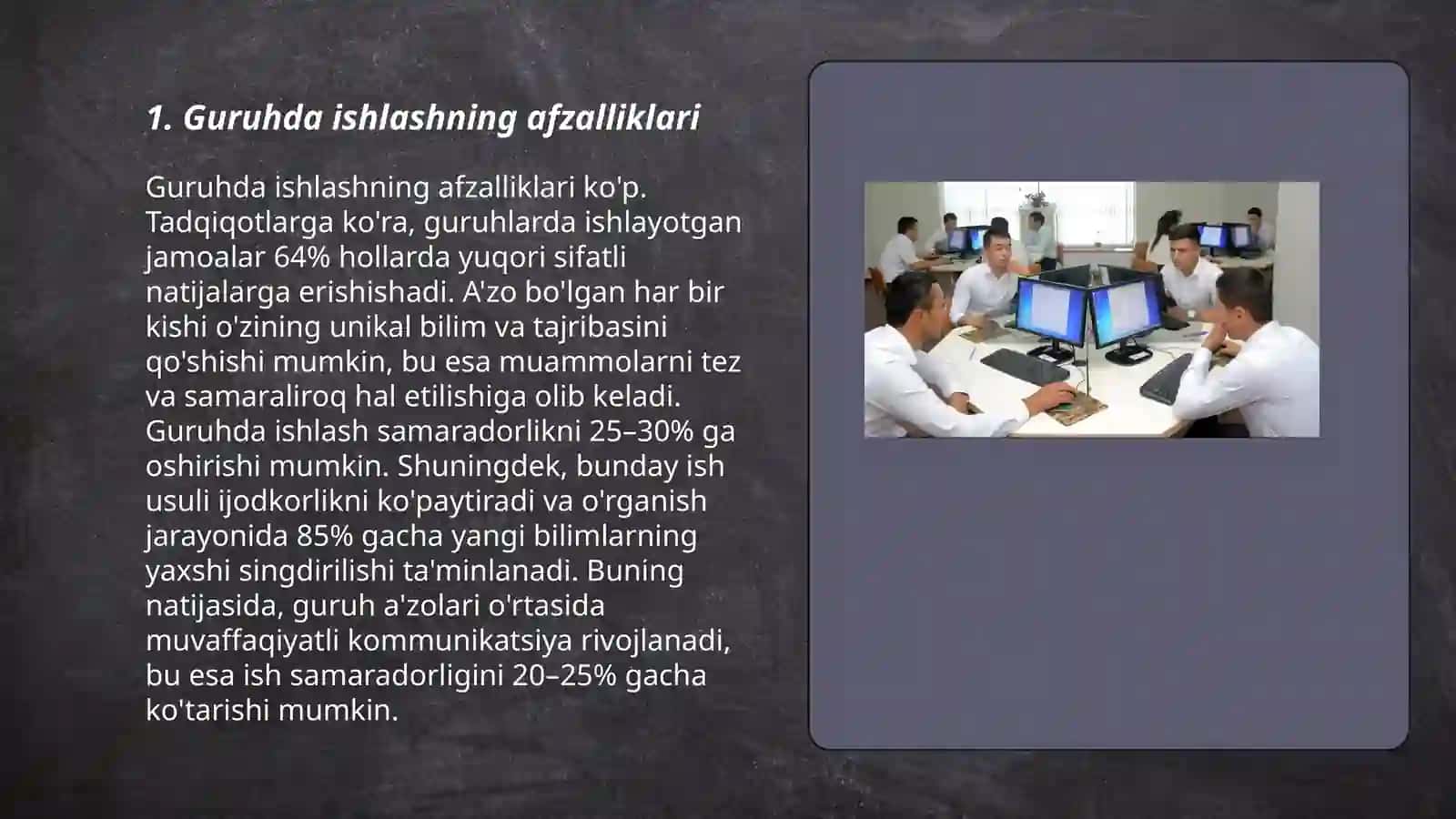 1. Guruhda ishlashning afzalliklari

Guruhda ishlashning afzalliklari ko'p. Tadqiqotlarga ko'ra, guruhlarda ishlayotgan jamoalar 64% hollarda yuqori sifatli natijalarga erishishadi. A'zo bo'lgan har bir kishi o'zining unikal bilim va tajribasini qo'shishi mumkin, bu esa muammolarni tez va samaraliroq hal etilishiga olib keladi. Guruhda ishlash samaradorlikni 25–30% ga oshirishi mumkin. Shuningdek, bunday ish usuli ijodkorlikni ko'paytiradi va o'rganish jarayonida 85% gacha yangi bilimlarning yaxshi singdirilishi ta'minlanadi. Buning natijasida, guruh a'zolari o'rtasida muvaffaqiyatli kommunikatsiya rivojlanadi, bu esa ish samaradorligini 20–25% gacha ko'tarishi mumkin.